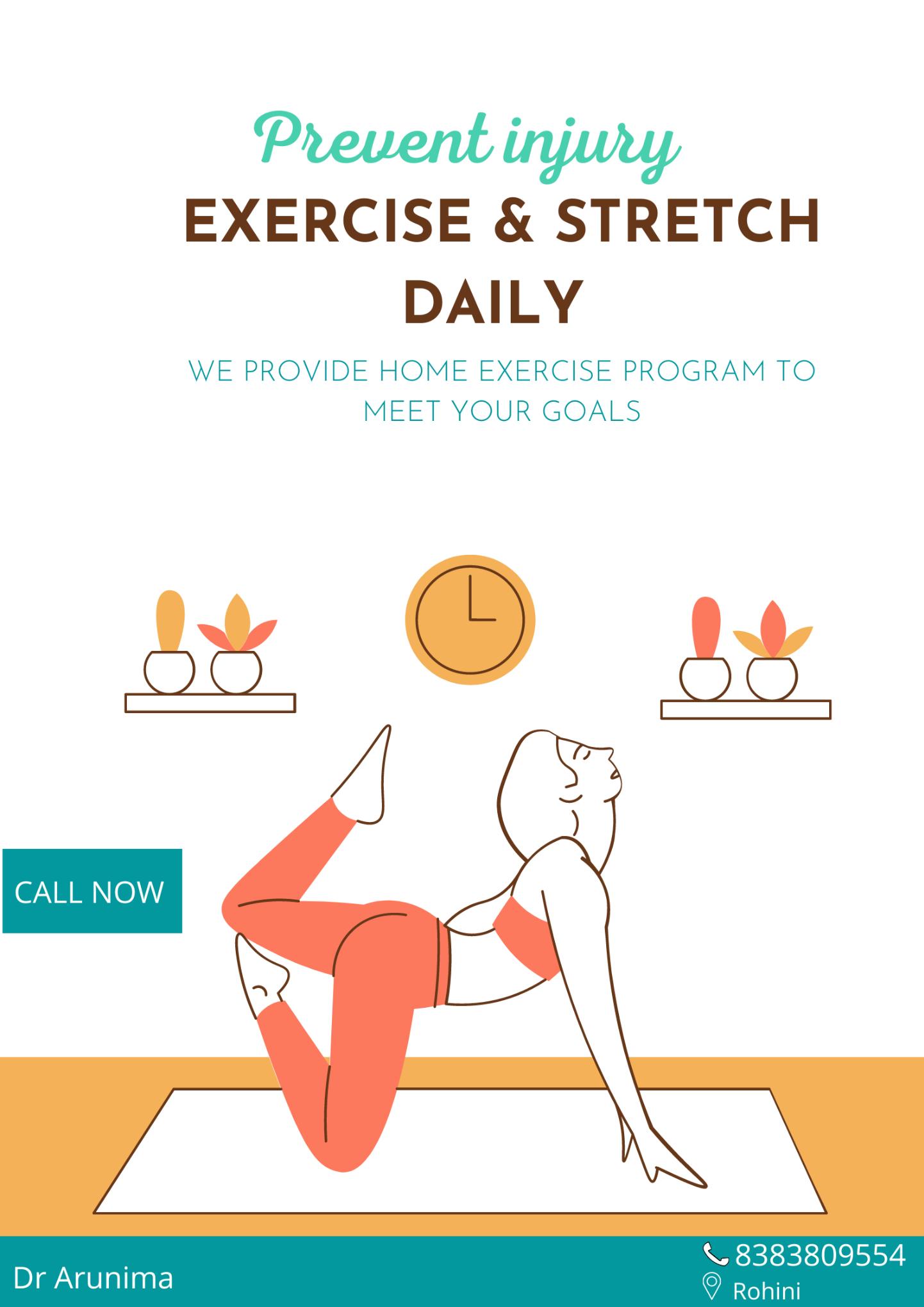 Prevent injury
EXERCISE & STRETCH DAILY

WE PROVIDE HOME EXERCISE PROGRAM TO MEET YOUR GOALS

CALL NOW

Dr Arunima

8383809554
Rohini